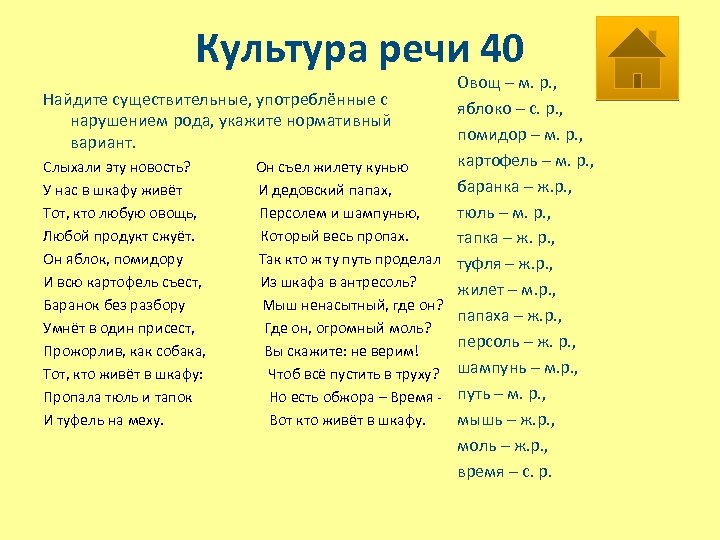 Культура речи 40

Найдите существительные, употреблённые с нарушением рода, укажите нормативный вариант.

Слыхали эту новость?
У нас в шкафу живёт
Тот, кто любую овощь,
Любой продукт сжуёт.
Он яблок, помидору
И всю картофель съест,
Баранок без разбору
Умнёт в один присест,
Прожорлив, как собака,
Тот, кто живёт в шкафу:
Пропала тюль и тапок
И туфель на меху.

Он съел жилету кунью
И дедовский папах,
Персолем и шампунью,
Который весь пропах.
Так кто ж ту путь проделал
Из шкафа в антресоль?
Мыш ненасытный, где он?
Где он, огромный моль?
Вы скажите: не верим!
Чтоб всё пустить в труху?
Но есть обжора – Время -
Вот кто живёт в шкафу.

Овощ – м. р.,
яблоко – с. р.,
помидор – м. р.,
картофель – м. р.,
баранка – ж.р.,
тюль – м. р.,
тапка – ж. р.,
туфля – ж.р.,
жилет – м.р.,
папаха – ж.р.,
персоль – ж. р.,
шампунь – м.р.,
путь – м. р.,
мышь – ж.р.,
моль – ж.р.,
время – с. р.